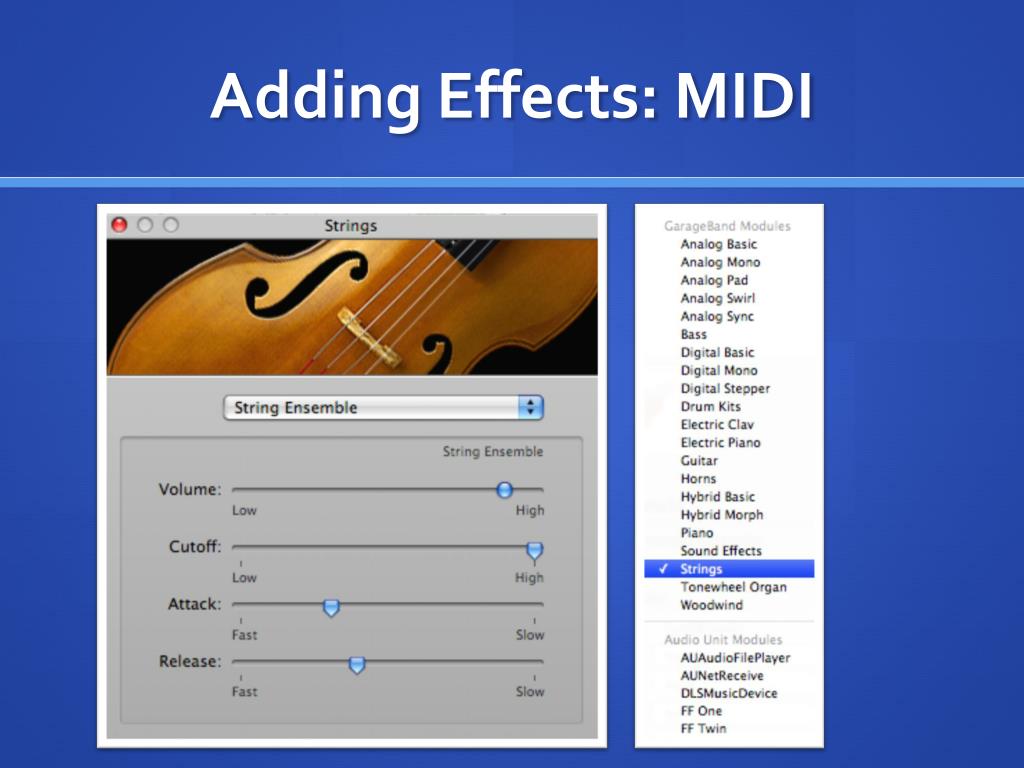 Adding Effects: MIDI

Strings

String Ensemble

String Ensemble

Volume:
Low
High

Cutoff:
Low
High

Attack:
Fast
Slow

Release:
Fast
Slow

GarageBand Modules
Analog Basic
Analog Mono
Analog Pad
Analog Swirl
Analog Sync
Bass
Digital Basic
Digital Mono
Digital Stepper
Drum Kits
Electric Clav
Electric Piano
Guitar
Horns
Hybrid Basic
Hybrid Morph
Piano
Sound Effects
✓ Strings
Tonewheel Organ
Woodwind

Audio Unit Modules
AUAudioFilePlayer
AUNetReceive
DLSMusicDevice
FF One
FF Twin